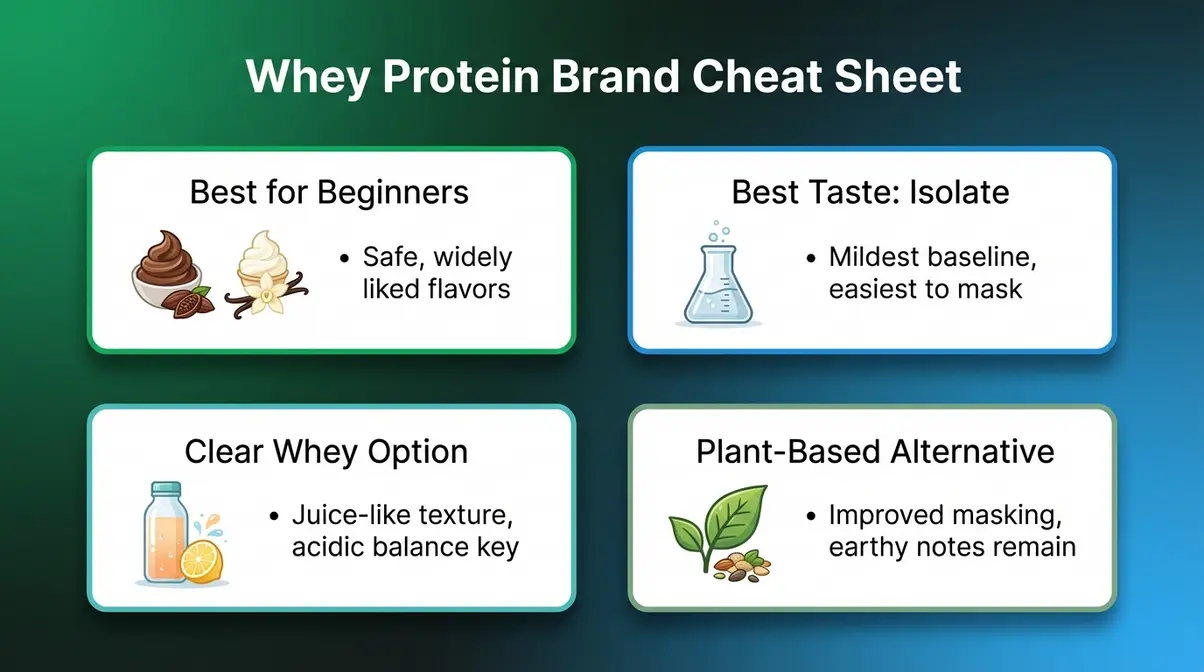 Whey Protein Brand Cheat Sheet

Best for Beginners

• Safe, widely liked flavors

Best Taste: Isolate

• Mildest baseline, easiest to mask

Clear Whey Option

• Juice-like texture, acidic balance key

Plant-Based Alternative

• Improved masking, earthy notes remain